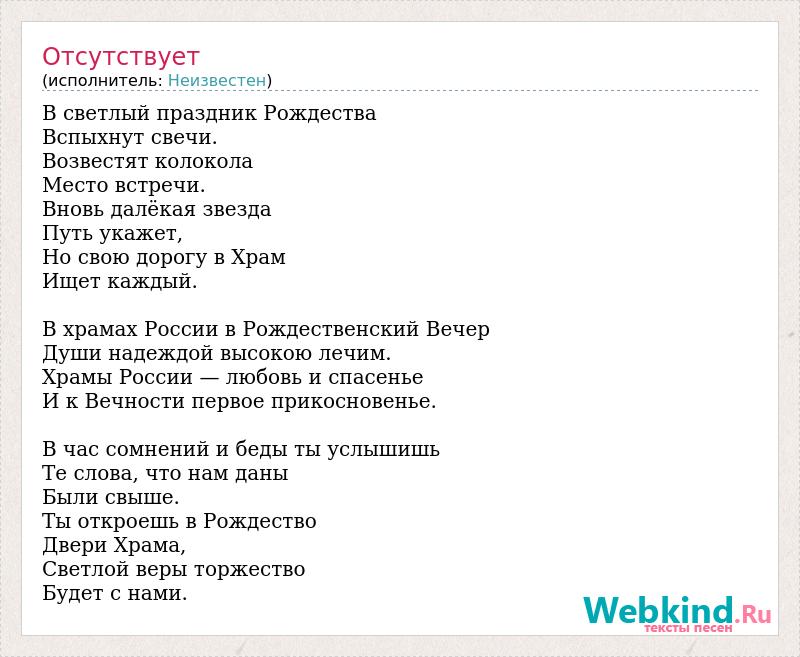 Отсутствует
(исполнитель: Неизвестен)

В светлый праздник Рождества
Вспыхнут свечи.
Возвестят колокола
Место встречи.
Вновь далёкая звезда
Путь укажет,
Но свою дорогу в Храм
Ищет каждый.

В храмах России в Рождественский Вечер
Души надеждой высокою лечим.
Храмы России — любовь и спасенье
И к Вечности первое прикосновенье.

В час сомнений и беды ты услышишь
Те слова, что нам даны
Были свыше.
Ты откроешь в Рождество
Двери Храма,
Светлой веры торжество
Будет с нами.

Webkind.Ru
тексты песен